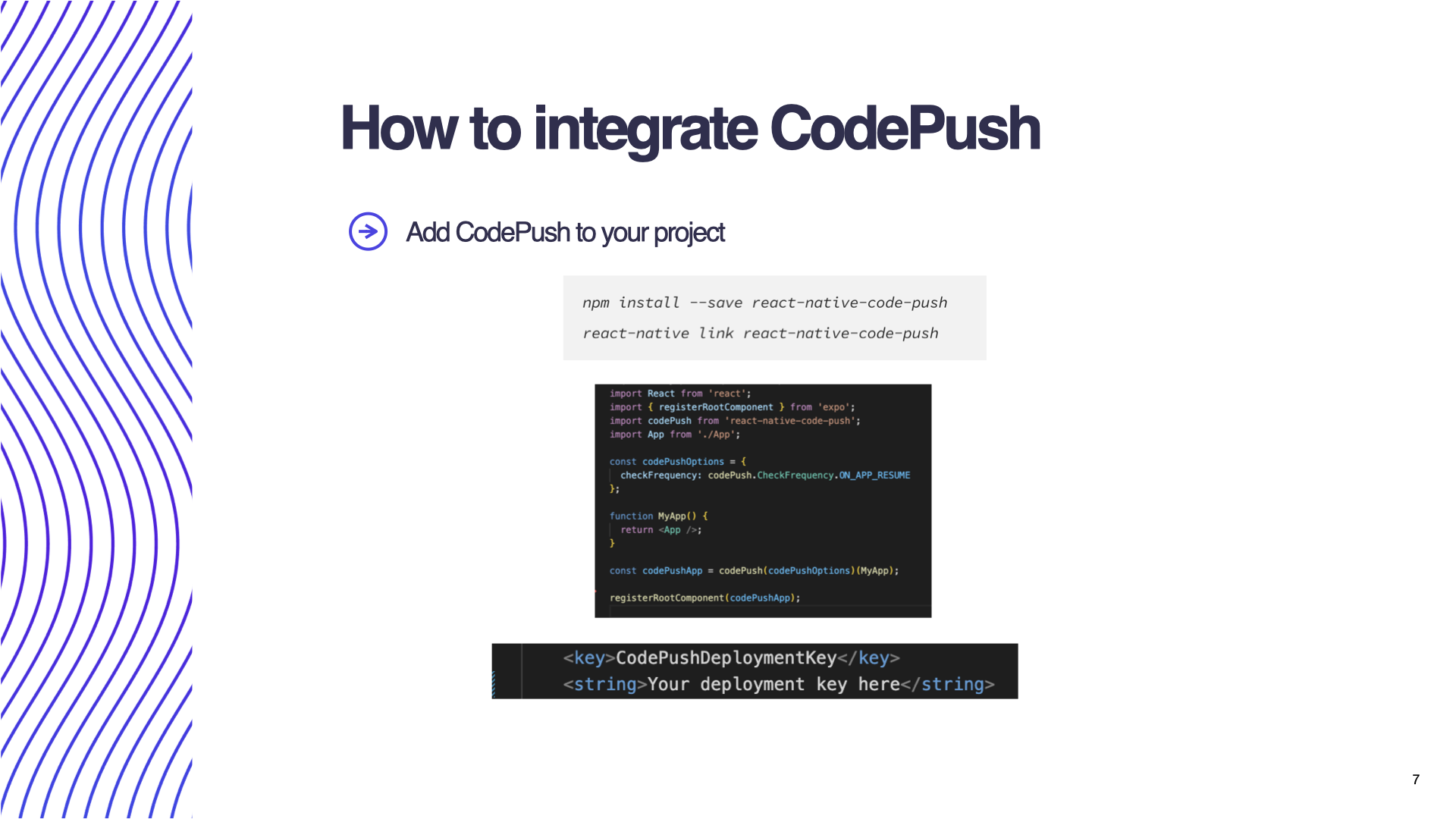 How to integrate CodePush

Add CodePush to your project

npm install --save react-native-code-push

react-native link react-native-code-push

import React from 'react';
import { registerRootComponent } from 'expo';
import codePush from 'react-native-code-push';
import App from './App';

const codePushOptions = {
  checkFrequency: codePush.CheckFrequency.ON_APP_RESUME
};

function MyApp() {
  return <App />;
}

const codePushApp = codePush(codePushOptions)(MyApp);

registerRootComponent(codePushApp);

<key>CodePushDeploymentKey</key>
<string>Your deployment key here</string>

7